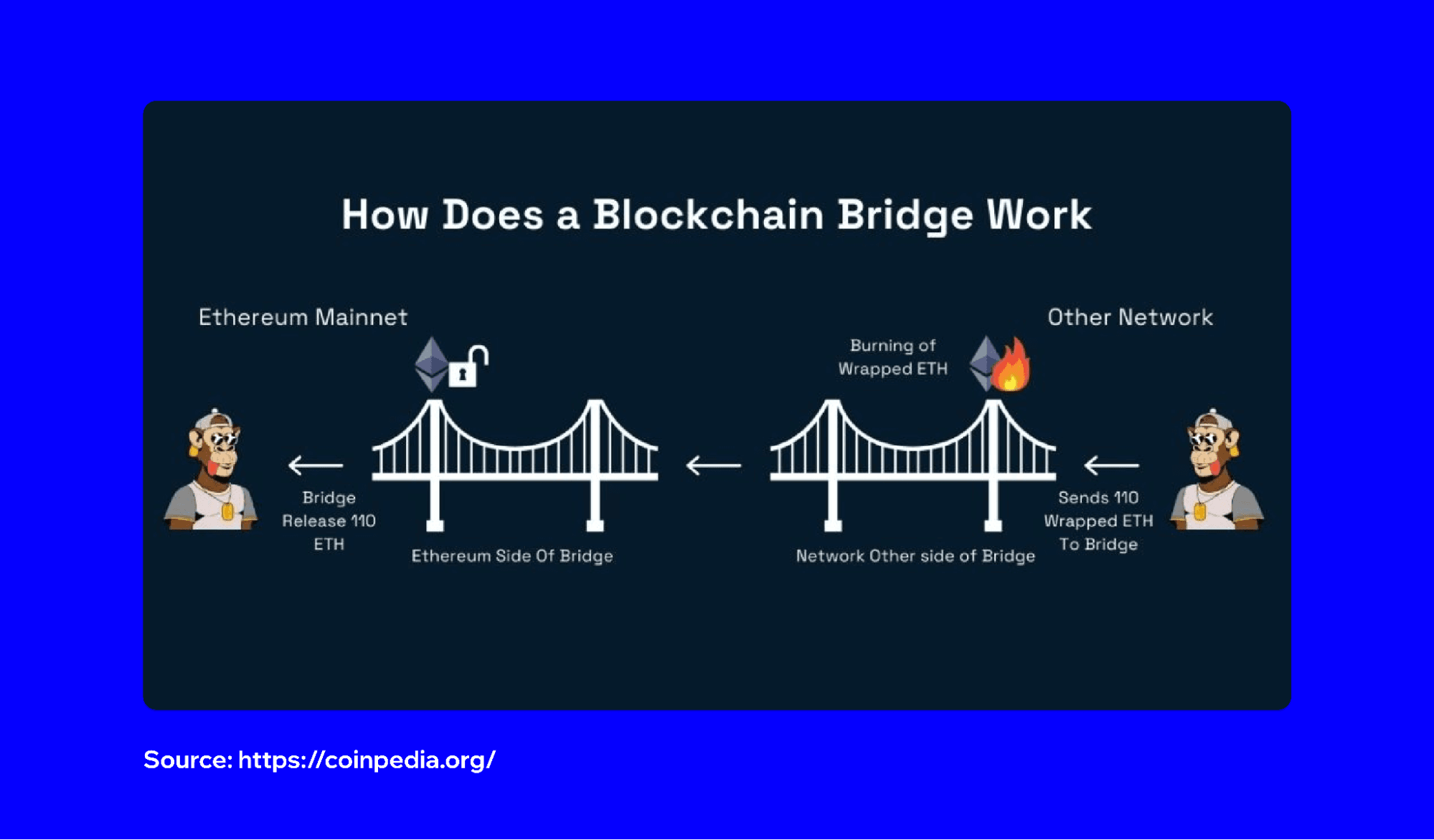 How Does a Blockchain Bridge Work

Ethereum Mainnet

Other Network

Burning of Wrapped ETH

Bridge Release 110 ETH

Ethereum Side Of Bridge

Network Other side of Bridge

Sends 110 Wrapped ETH To Bridge

Source: https://coinpedia.org/